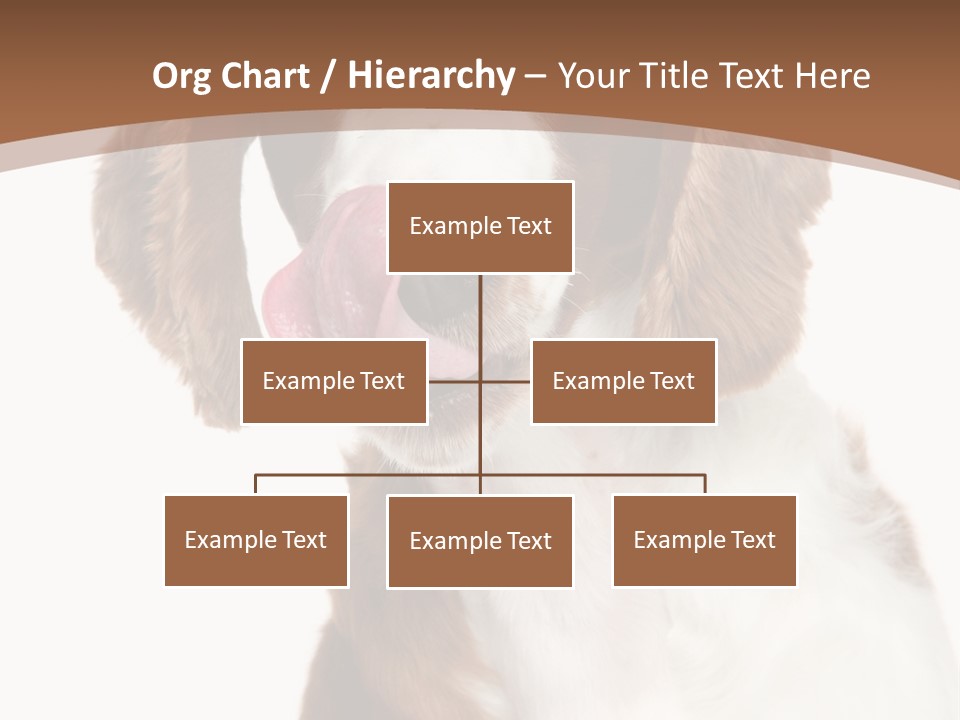 Org Chart / Hierarchy – Your Title Text Here

Example Text

Example Text

Example Text

Example Text

Example Text

Example Text